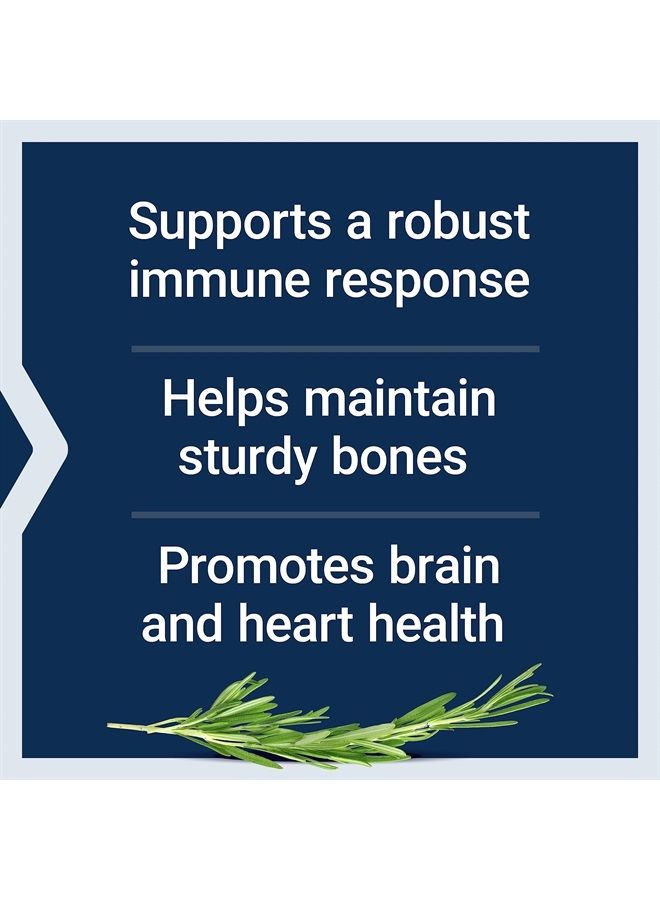 Supports a robust immune response

Helps maintain sturdy bones

Promotes brain and heart health